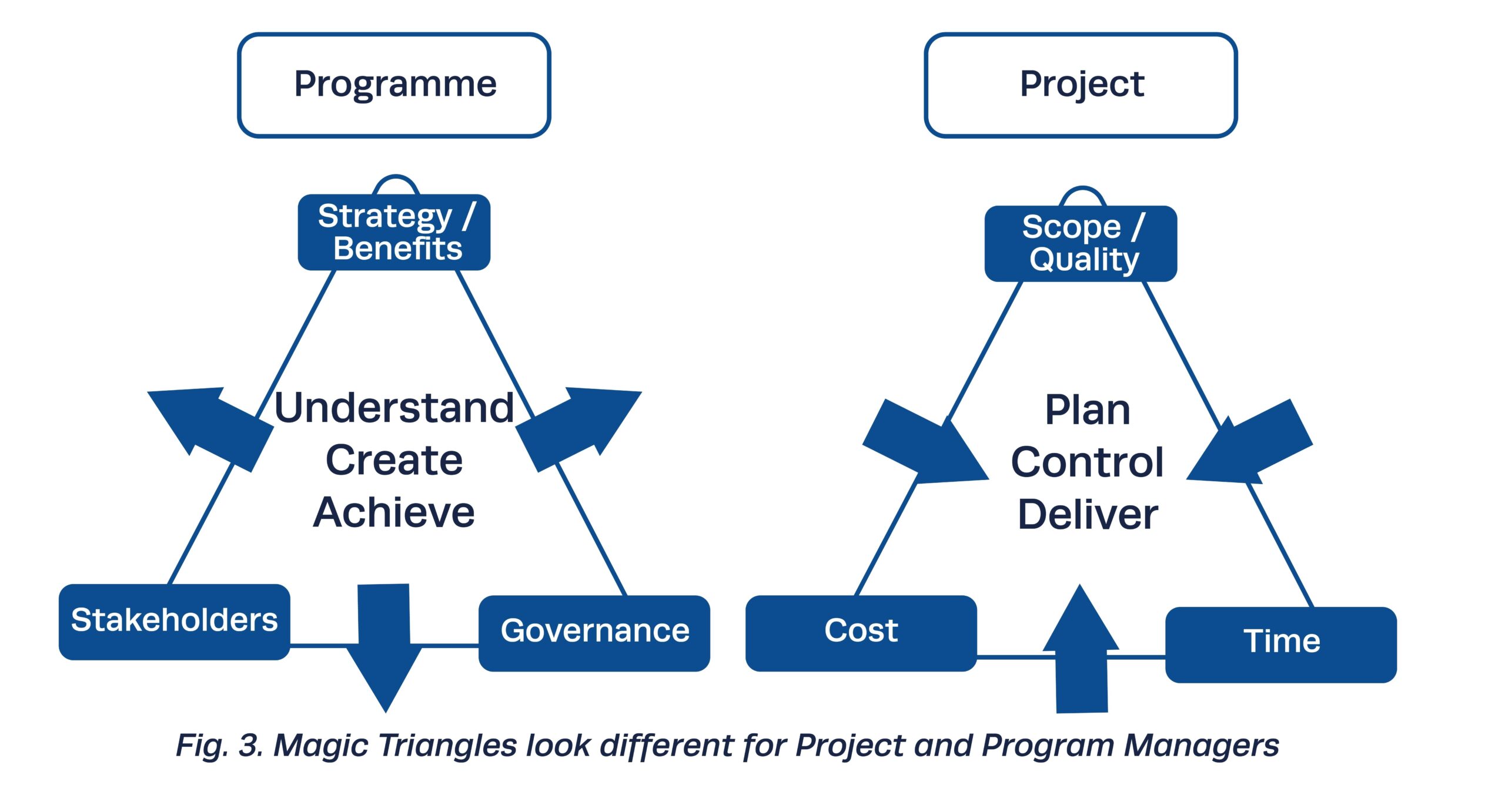 Programme

Strategy / Benefits

Understand
Create
Achieve

Stakeholders

Governance

Project

Scope / Quality

Plan
Control
Deliver

Cost

Time

Fig. 3. Magic Triangles look different for Project and Program Managers